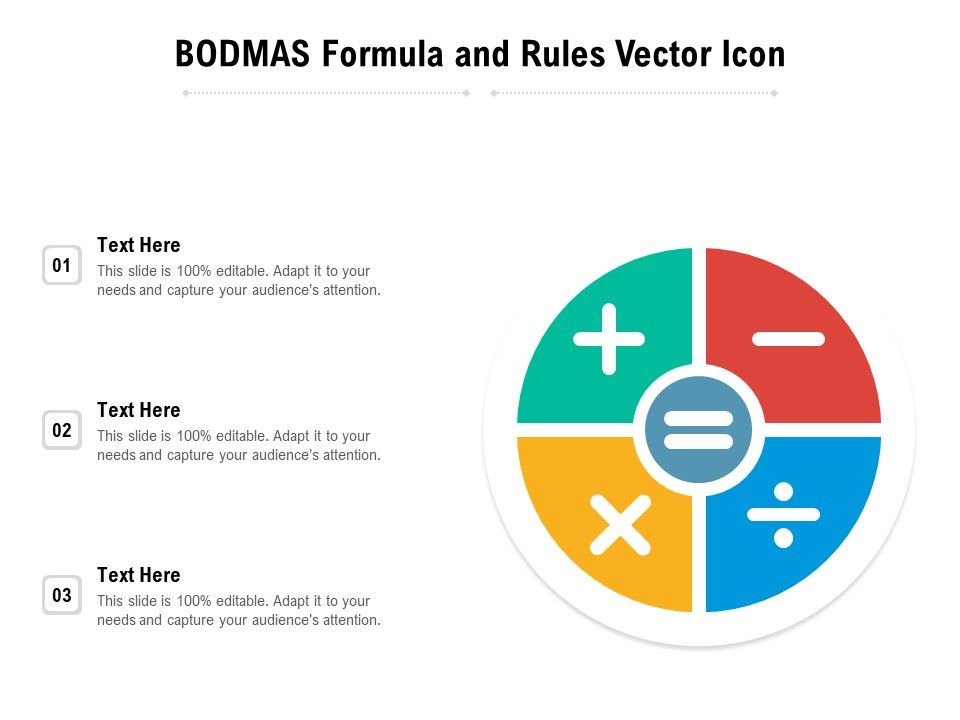 BODMAS Formula and Rules Vector Icon

01

Text Here

This slide is 100% editable. Adapt it to your needs and capture your audience's attention.

02

Text Here

This slide is 100% editable. Adapt it to your needs and capture your audience's attention.

03

Text Here

This slide is 100% editable. Adapt it to your needs and capture your audience's attention.

$+$ $-$ $=$ $\times$ $\div$